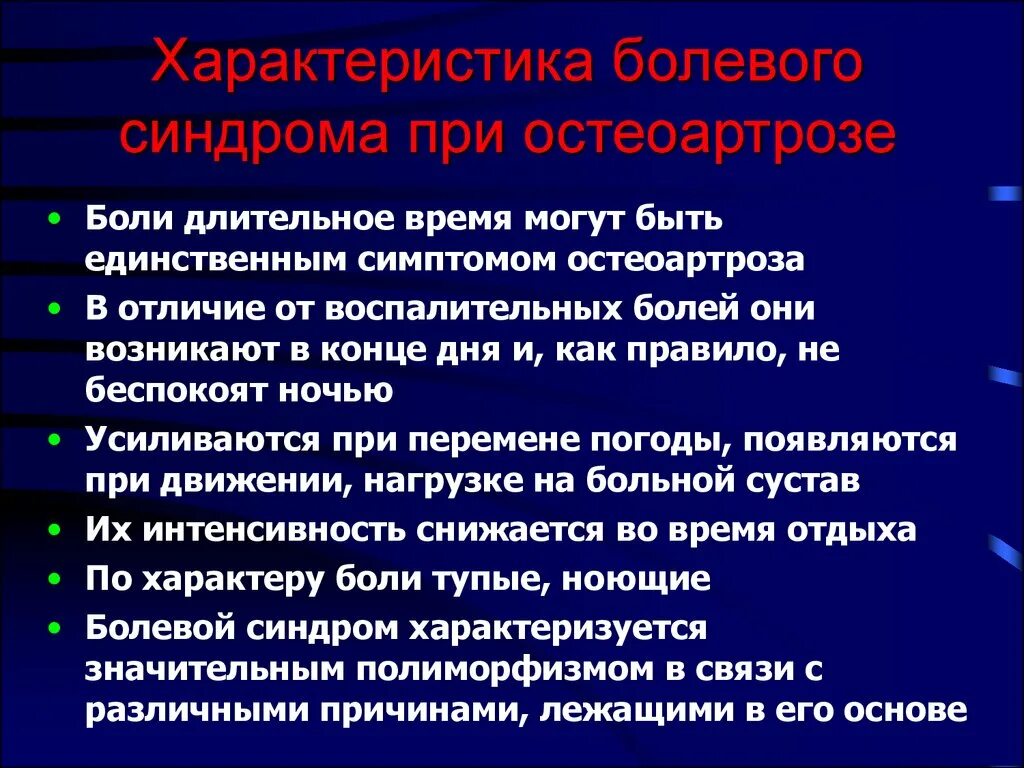 Характеристика болевого синдрома при остеоартрозе

• Боли длительное время могут быть единственным симптомом остеоартроза
• В отличие от воспалительных болей они возникают в конце дня и, как правило, не беспокоят ночью
• Усиливаются при перемене погоды, появляются при движении, нагрузке на больной сустав
• Их интенсивность снижается во время отдыха
• По характеру боли тупые, ноющие
• Болевой синдром характеризуется значительным полиморфизмом в связи с различными причинами, лежащими в его основе